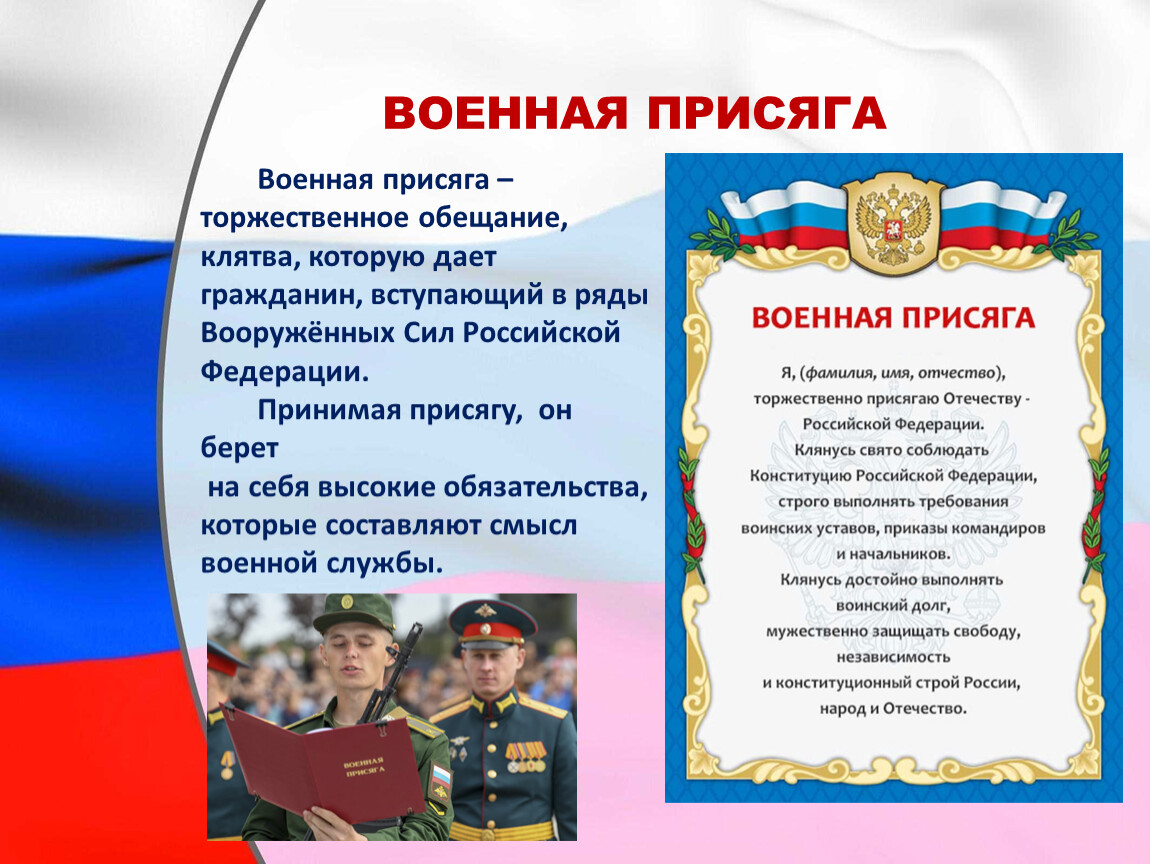 ВОЕННАЯ ПРИСЯГА

Военная присяга – торжественное обещание, клятва, которую дает гражданин, вступающий в ряды Вооружённых Сил Российской Федерации.

Принимая присягу, он берет
на себя высокие обязательства, которые составляют смысл военной службы.

ВОЕННАЯ ПРИСЯГА

ВОЕННАЯ ПРИСЯГА

Я, (фамилия, имя, отчество), торжественно присягаю Отечеству - Российской Федерации.
Клянусь свято соблюдать Конституцию Российской Федерации, строго выполнять требования воинских уставов, приказы командиров и начальников.
Клянусь достойно выполнять воинский долг, мужественно защищать свободу, независимость и конституционный строй России, народ и Отечество.